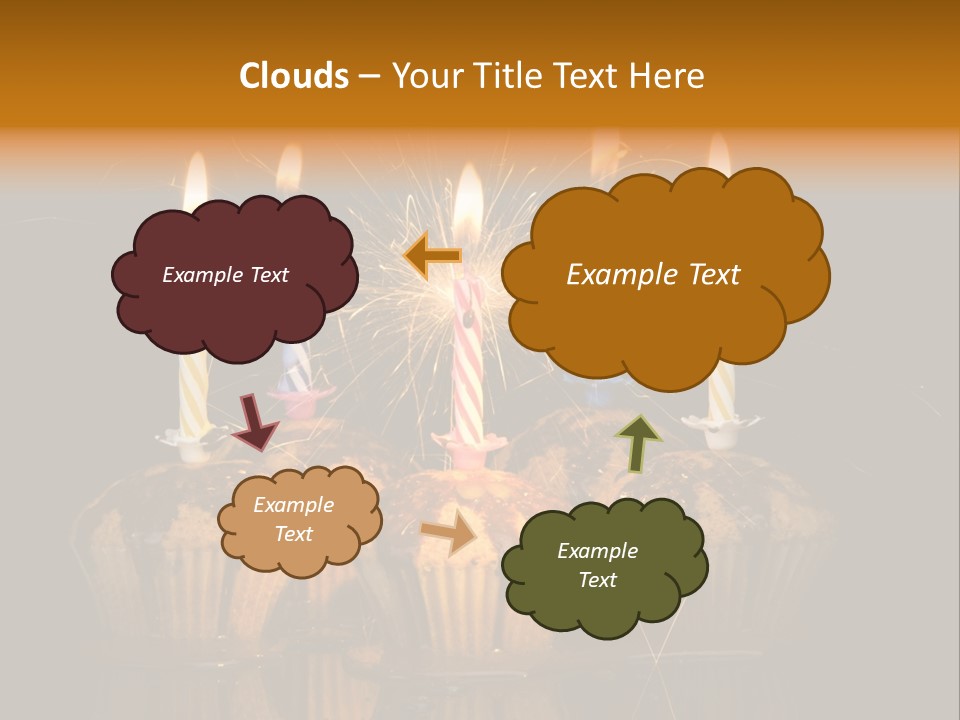 Clouds – Your Title Text Here

Example Text

Example Text

Example Text

Example Text